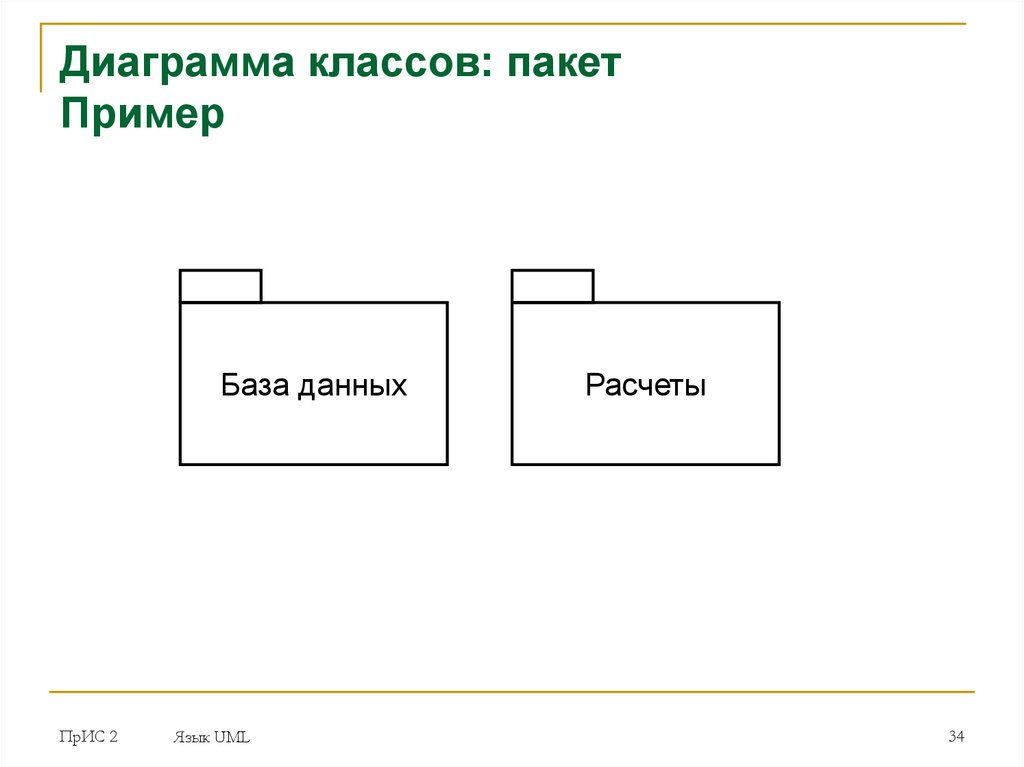 Диаграмма классов: пакет
Пример

База данных

Расчеты

ПрИС 2

Язык UML

34